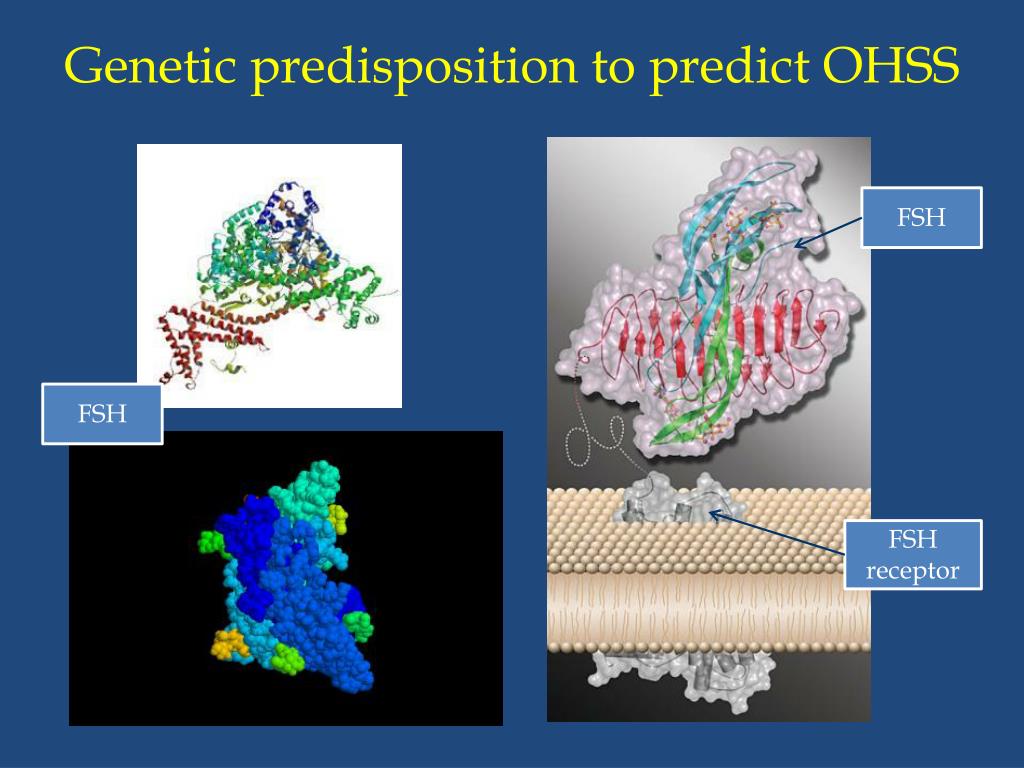 Genetic predisposition to predict OHSS

FSH

FSH

FSH receptor